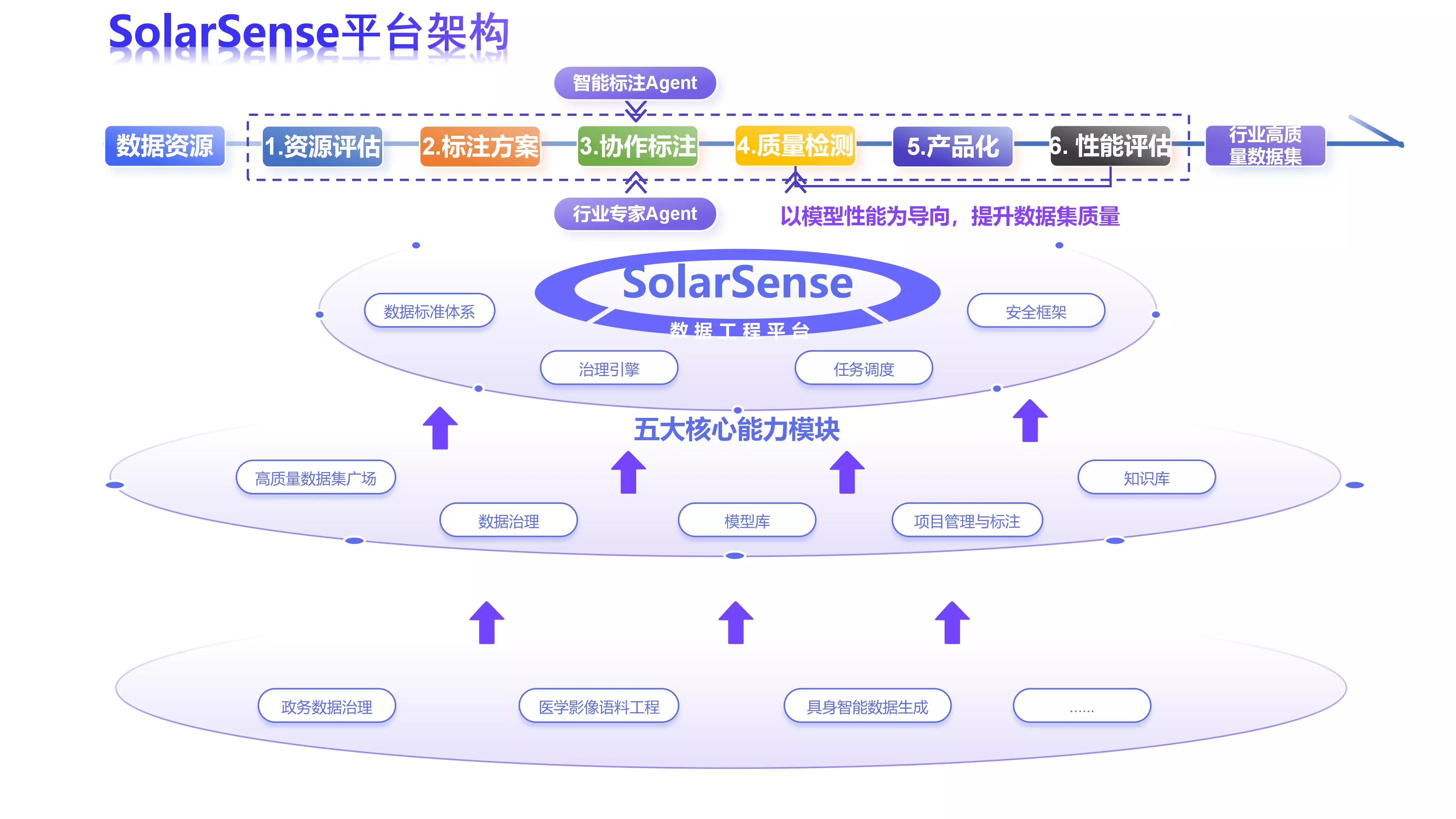 SolarSense平台架构

智能标注Agent

数据资源 1.资源评估 2.标注方案 3.协作标注 4.质量检测 5.产品化 6. 性能评估 行业高质量数据集

行业专家Agent

以模型性能为导向，提升数据集质量

SolarSense
数据工程平台

数据标准体系
安全框架
治理引擎
任务调度

五大核心能力模块

高质量数据集广场
知识库
数据治理
模型库
项目管理与标注

政务数据治理
医学影像语料工程
具身智能数据生成
......